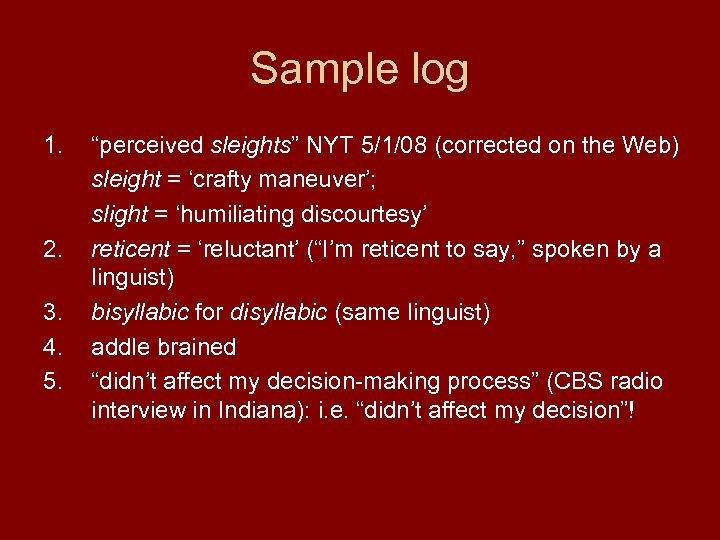 Sample log

1. “perceived sleights” NYT 5/1/08 (corrected on the Web)
sleight = ‘crafty maneuver’;
slight = ‘humiliating discourtesy’
2. reticent = ‘reluctant’ (“I’m reticent to say,” spoken by a linguist)
3. bisyllabic for disyllabic (same linguist)
4. addle brained
5. “didn’t affect my decision-making process” (CBS radio interview in Indiana): i.e. “didn’t affect my decision”!